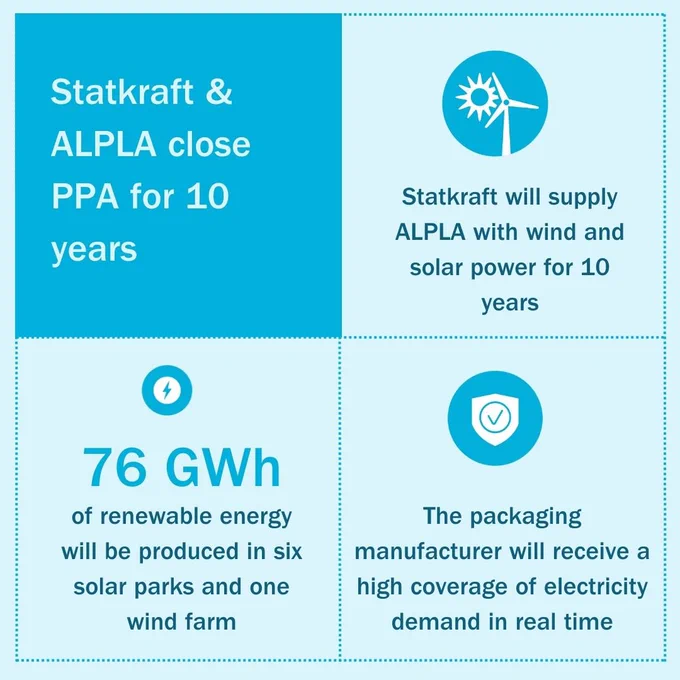 Statkraft & ALPLA close PPA for 10 years

Statkraft will supply ALPLA with wind and solar power for 10 years

76 GWh
of renewable energy will be produced in six solar parks and one wind farm

The packaging manufacturer will receive a high coverage of electricity demand in real time